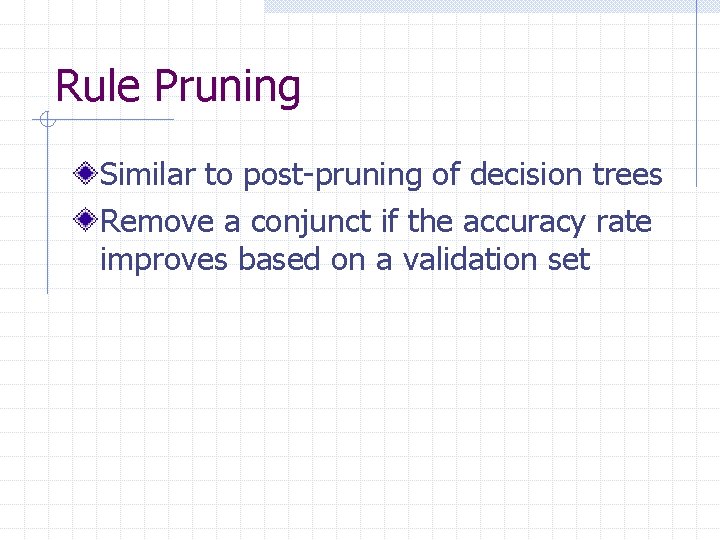 Rule Pruning

Similar to post-pruning of decision trees

Remove a conjunct if the accuracy rate improves based on a validation set